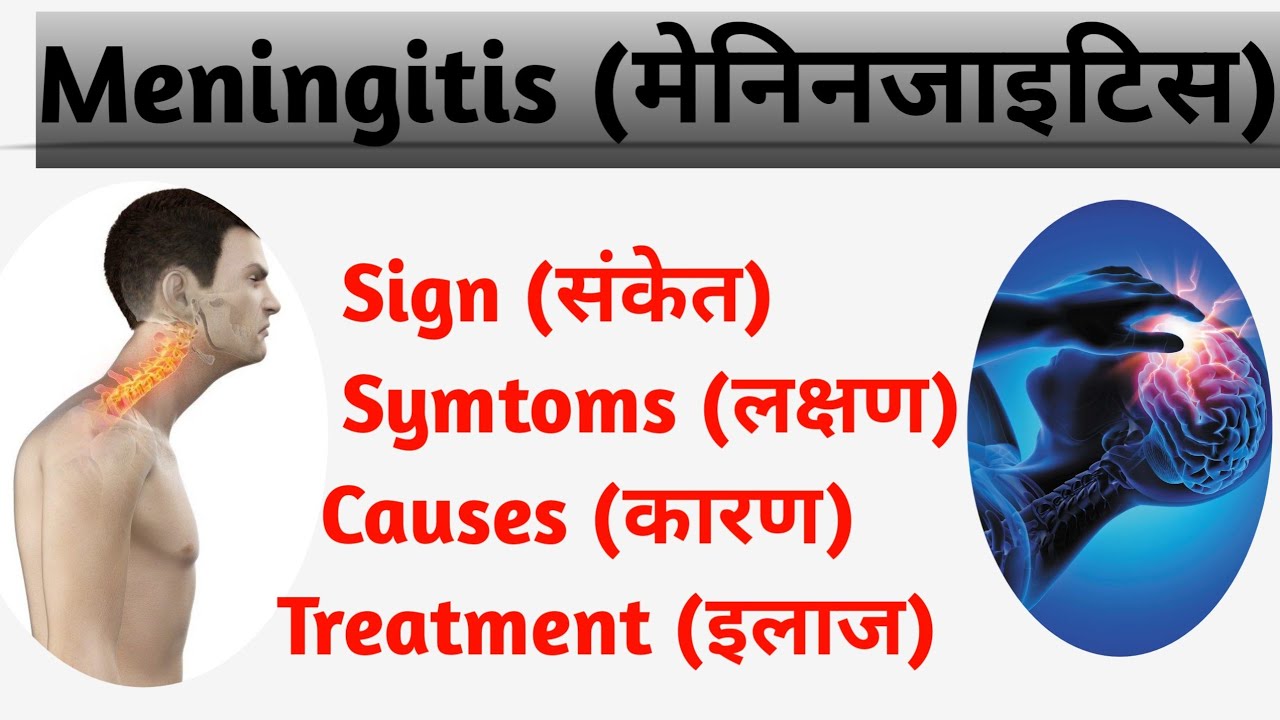 Meningitis (मेनिनजाइटिस)

Sign (संकेत)
Symtoms (लक्षण)
Causes (कारण)
Treatment (इलाज)